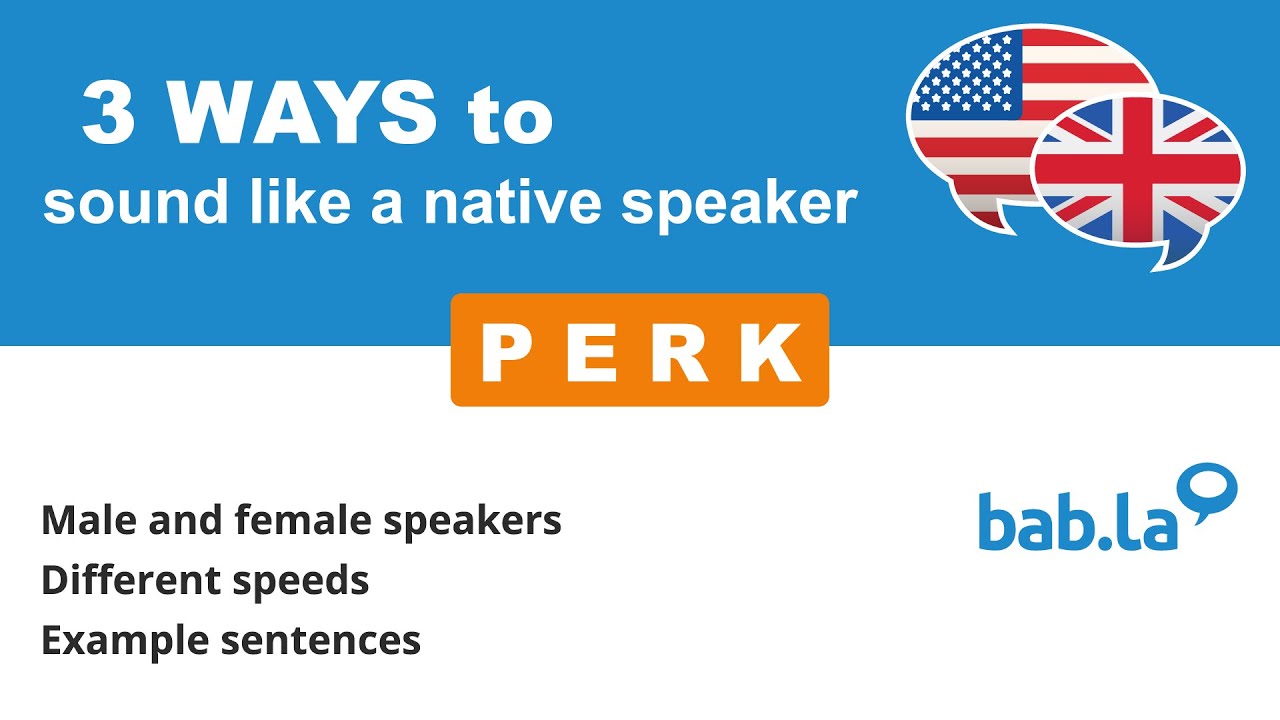 3 WAYS to
sound like a native speaker

PERK

Male and female speakers
Different speeds
Example sentences

bab.la